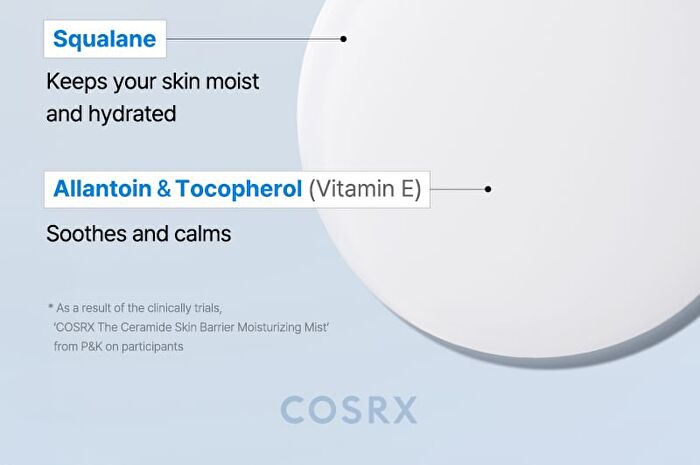 Squalane

Keeps your skin moist and hydrated

Allantoin & Tocopherol (Vitamin E)

Soothes and calms

* As a result of the clinically trials, 'COSRX The Ceramide Skin Barrier Moisturizing Mist' from P&K on participants

COSRX